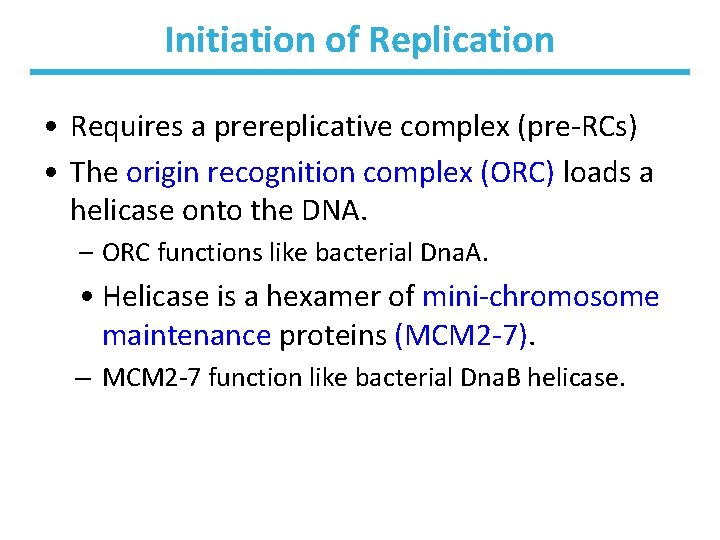 Initiation of Replication

• Requires a prereplicative complex (pre-RCs)

• The origin recognition complex (ORC) loads a helicase onto the DNA.

– ORC functions like bacterial DnaA.

• Helicase is a hexamer of mini-chromosome maintenance proteins (MCM2-7).

– MCM2-7 function like bacterial DnaB helicase.